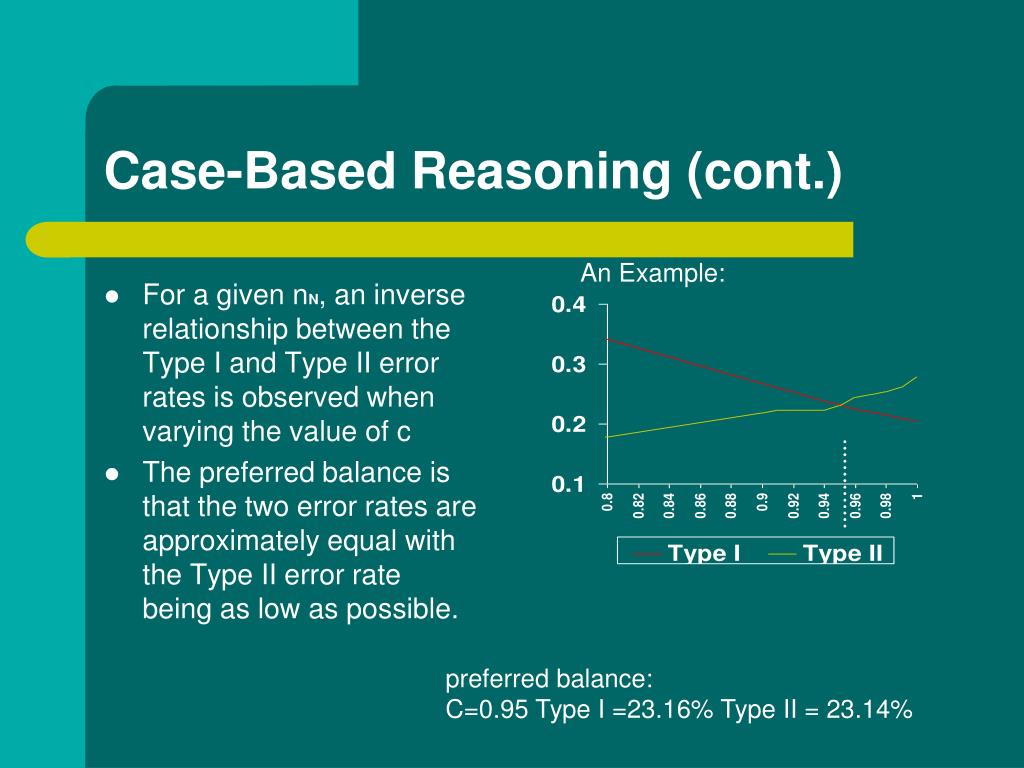 Case-Based Reasoning (cont.)

- For a given $n_N$, an inverse relationship between the Type I and Type II error rates is observed when varying the value of c
- The preferred balance is that the two error rates are approximately equal with the Type II error rate being as low as possible.

An Example:

0.4
0.3
0.2
0.1

0.8 0.82 0.84 0.86 0.88 0.9 0.92 0.94 0.96 0.98 1

Type I Type II

preferred balance:
C=0.95 Type I =23.16% Type II = 23.14%